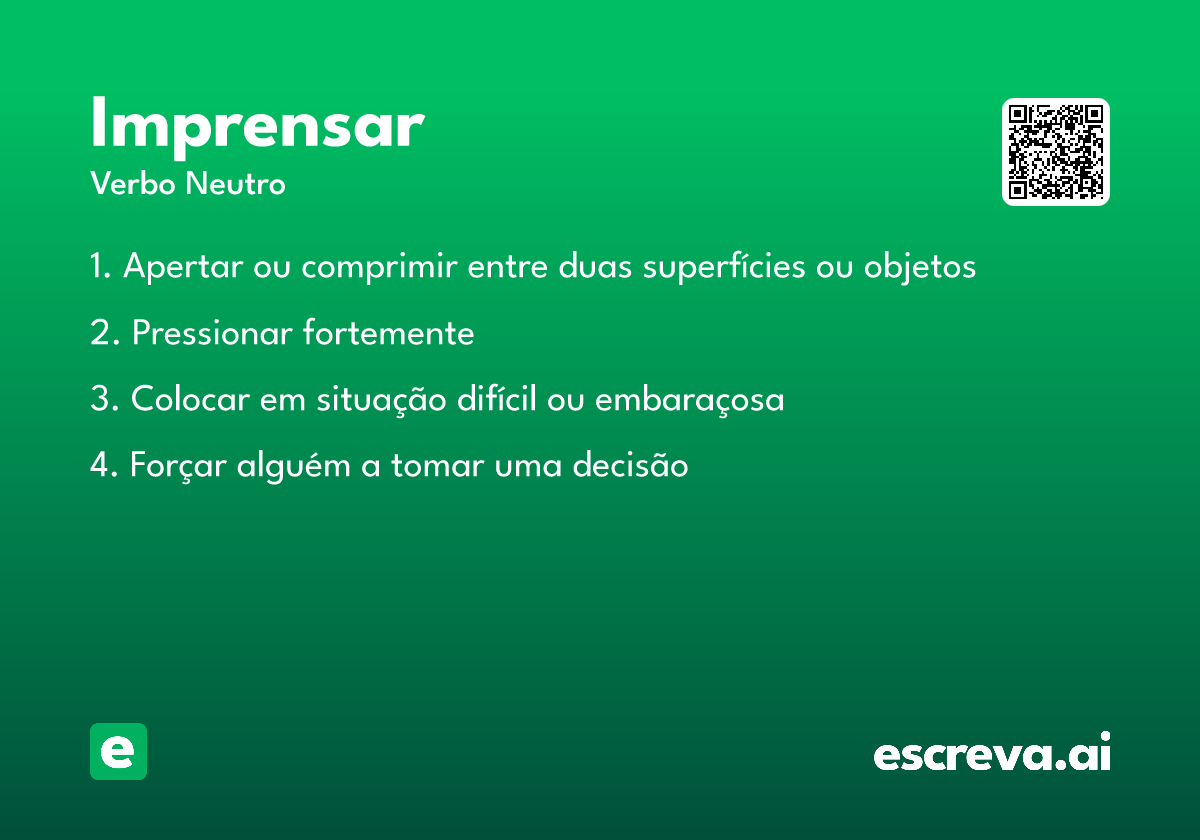 Imprensar
Verbo Neutro

1. Apertar ou comprimir entre duas superfícies ou objetos

2. Pressionar fortemente

3. Colocar em situação difícil ou embaraçosa

4. Forçar alguém a tomar uma decisão

e

escreva.ai